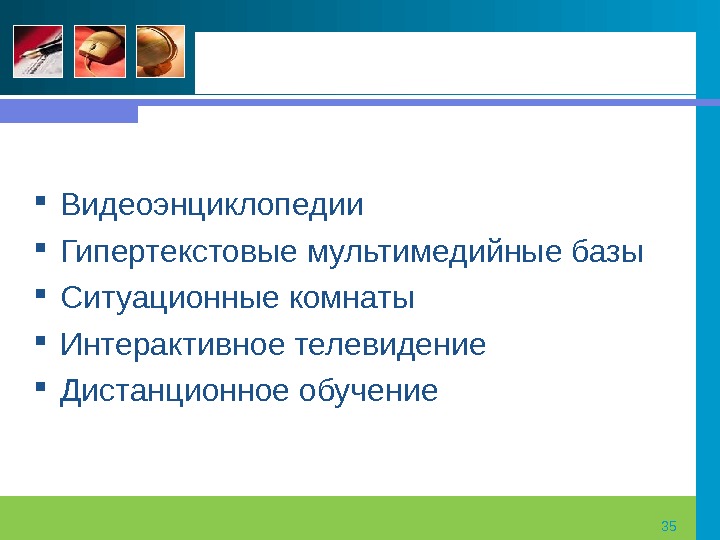 - Видеоэнциклопедии
- Гипертекстовые мультимедийные базы
- Ситуационные комнаты
- Интерактивное телевидение
- Дистанционное обучение

35